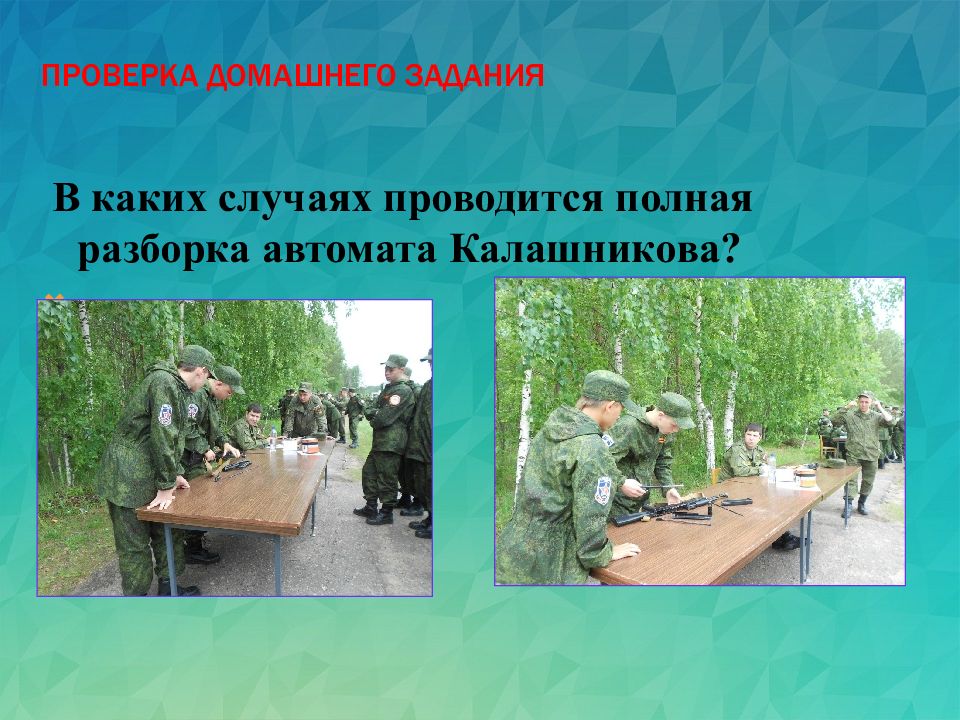 ПРОВЕРКА ДОМАШНЕГО ЗАДАНИЯ

В каких случаях проводится полная разборка автомата Калашникова?